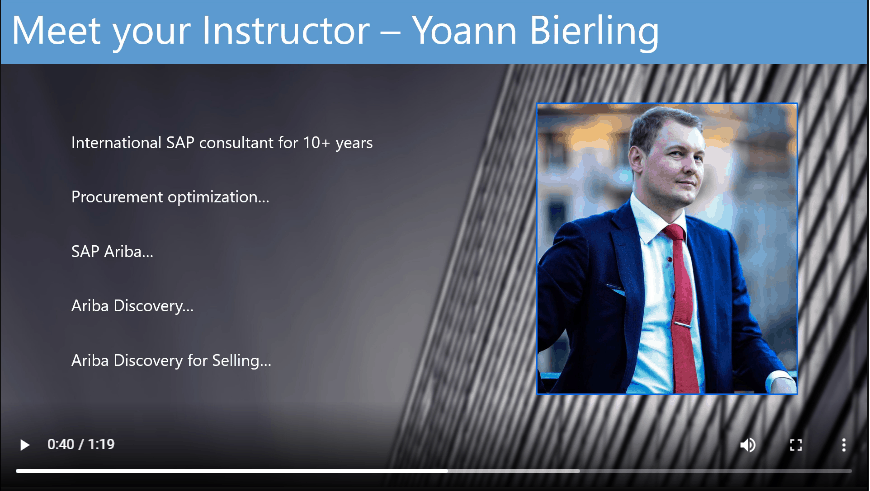 Meet your Instructor – Yoann Bierling

International SAP consultant for 10+ years

Procurement optimization…

SAP Ariba…

Ariba Discovery…

Ariba Discovery for Selling…

0:40 / 1:19